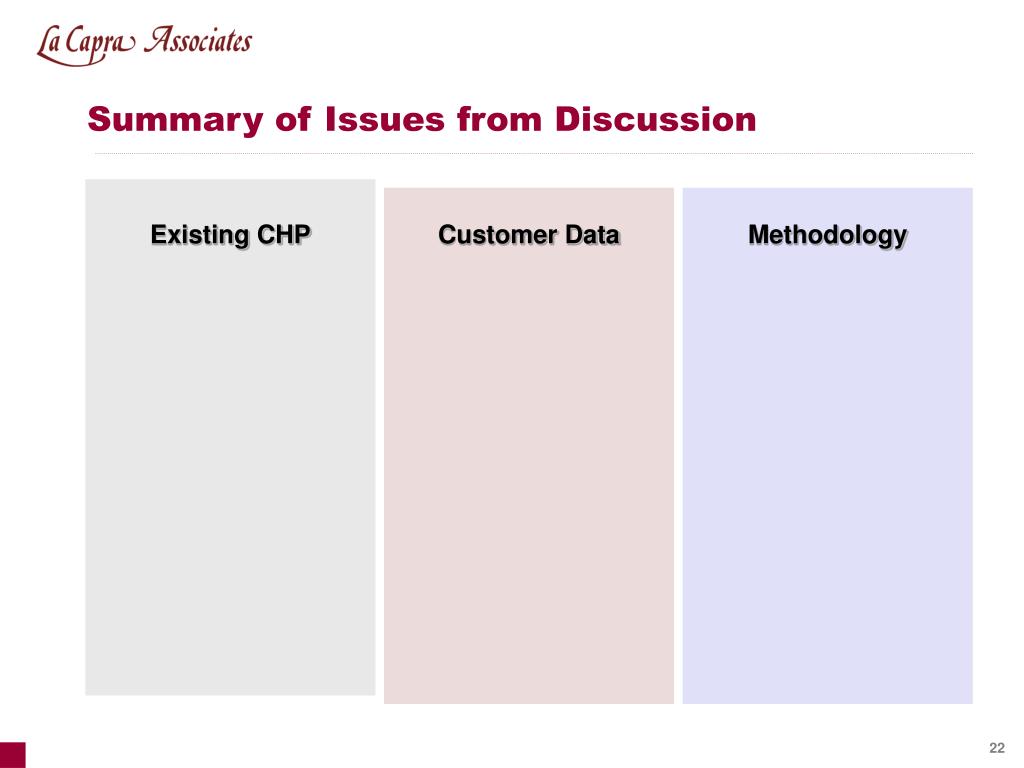 La Capra Associates

Summary of Issues from Discussion

Existing CHP

Customer Data

Methodology

22